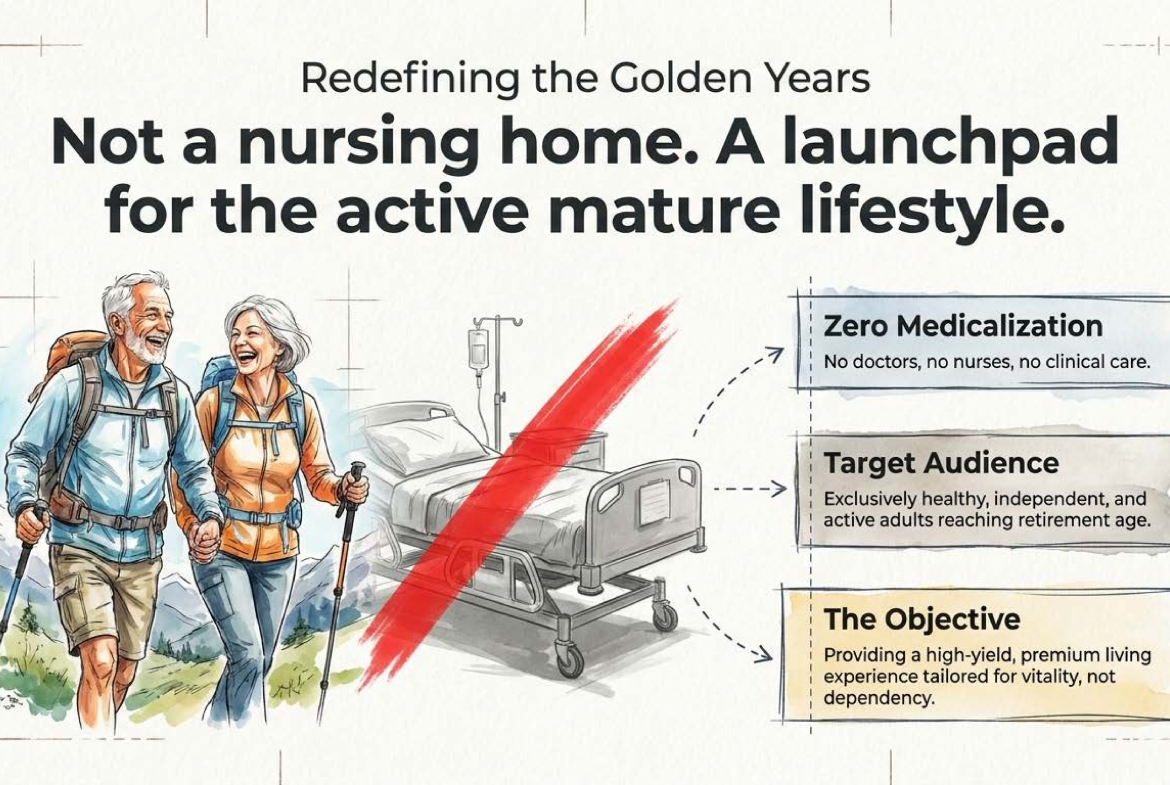 Redefining the Golden Years

Not a nursing home. A launchpad for the active mature lifestyle.

Zero Medicalization

No doctors, no nurses, no clinical care.

Target Audience

Exclusively healthy, independent, and active adults reaching retirement age.

The Objective

Providing a high-yield, premium living experience tailored for vitality, not dependency.